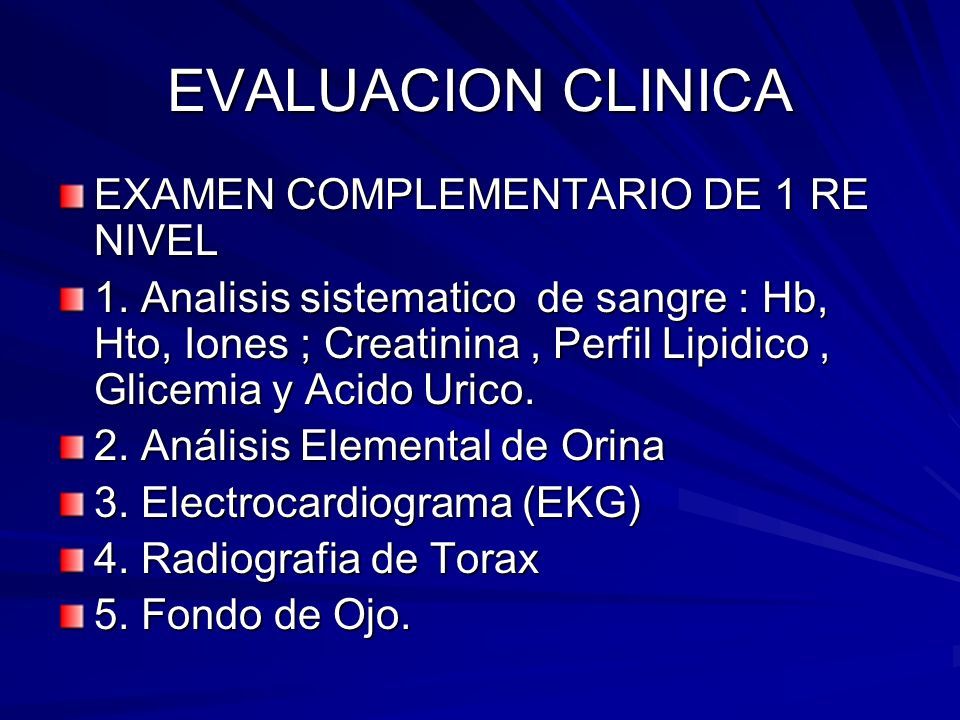 EVALUACION CLINICA

EXAMEN COMPLEMENTARIO DE 1 RE NIVEL

1. Analisis sistematico de sangre : Hb, Hto, Iones ; Creatinina , Perfil Lipidico , Glicemia y Acido Urico.

2. Análisis Elemental de Orina

3. Electrocardiograma (EKG)

4. Radiografia de Torax

5. Fondo de Ojo.